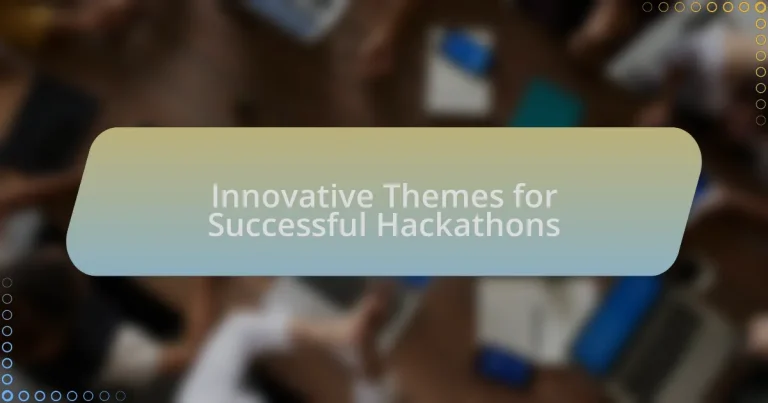 Innovative Themes for Successful Hackathons